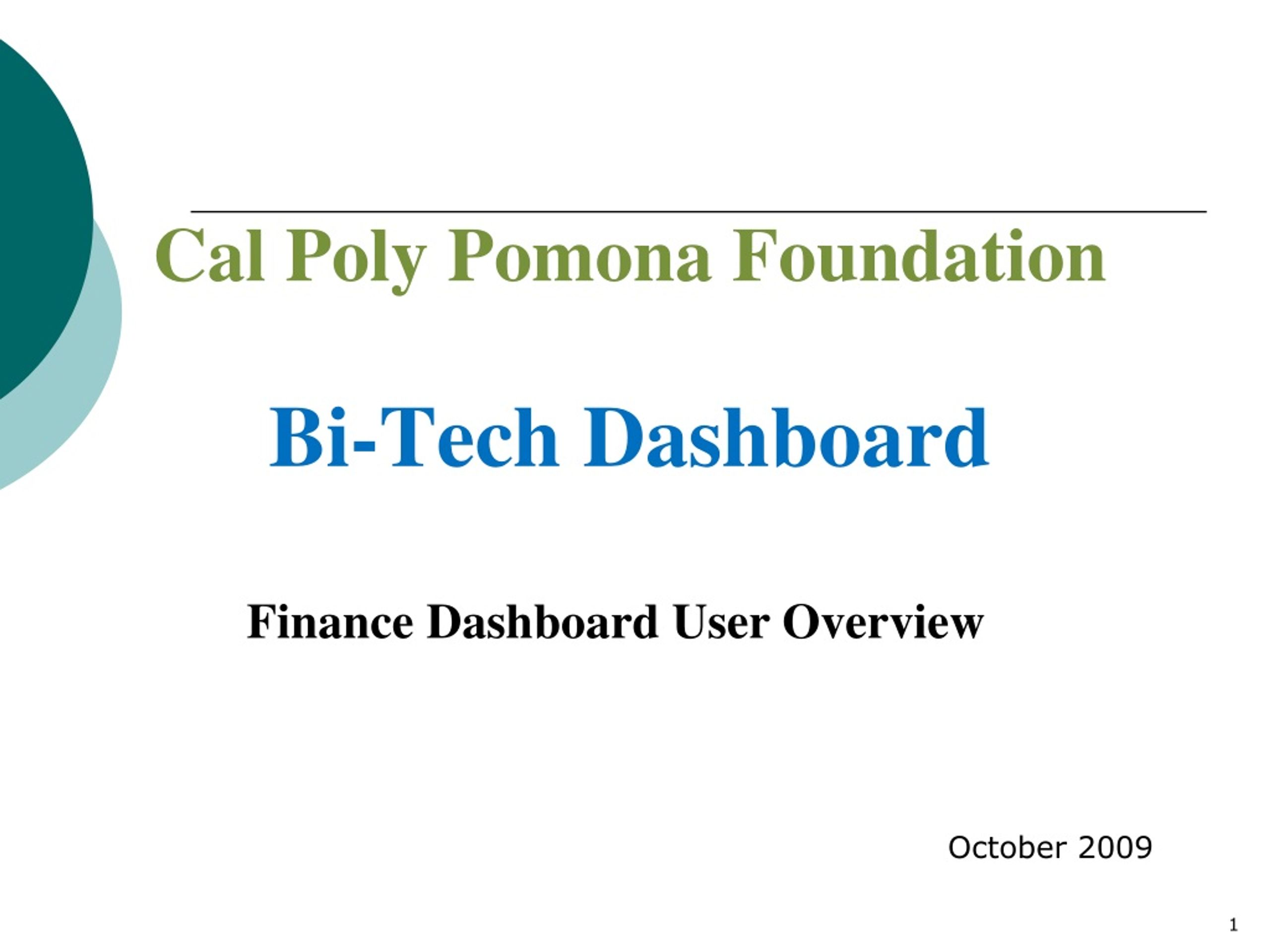 Cal Poly Pomona Foundation

Bi-Tech Dashboard

Finance Dashboard User Overview

October 2009

1